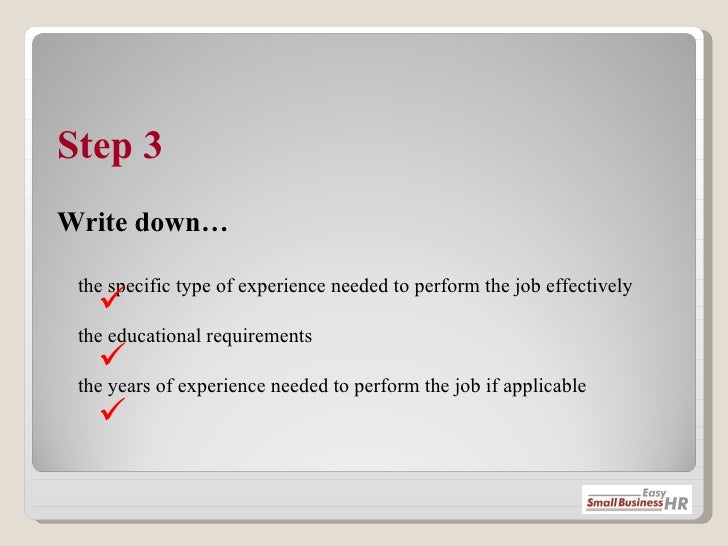 Step 3

Write down…

the specific type of experience needed to perform the job effectively

the educational requirements

the years of experience needed to perform the job if applicable

Easy Small Business HR